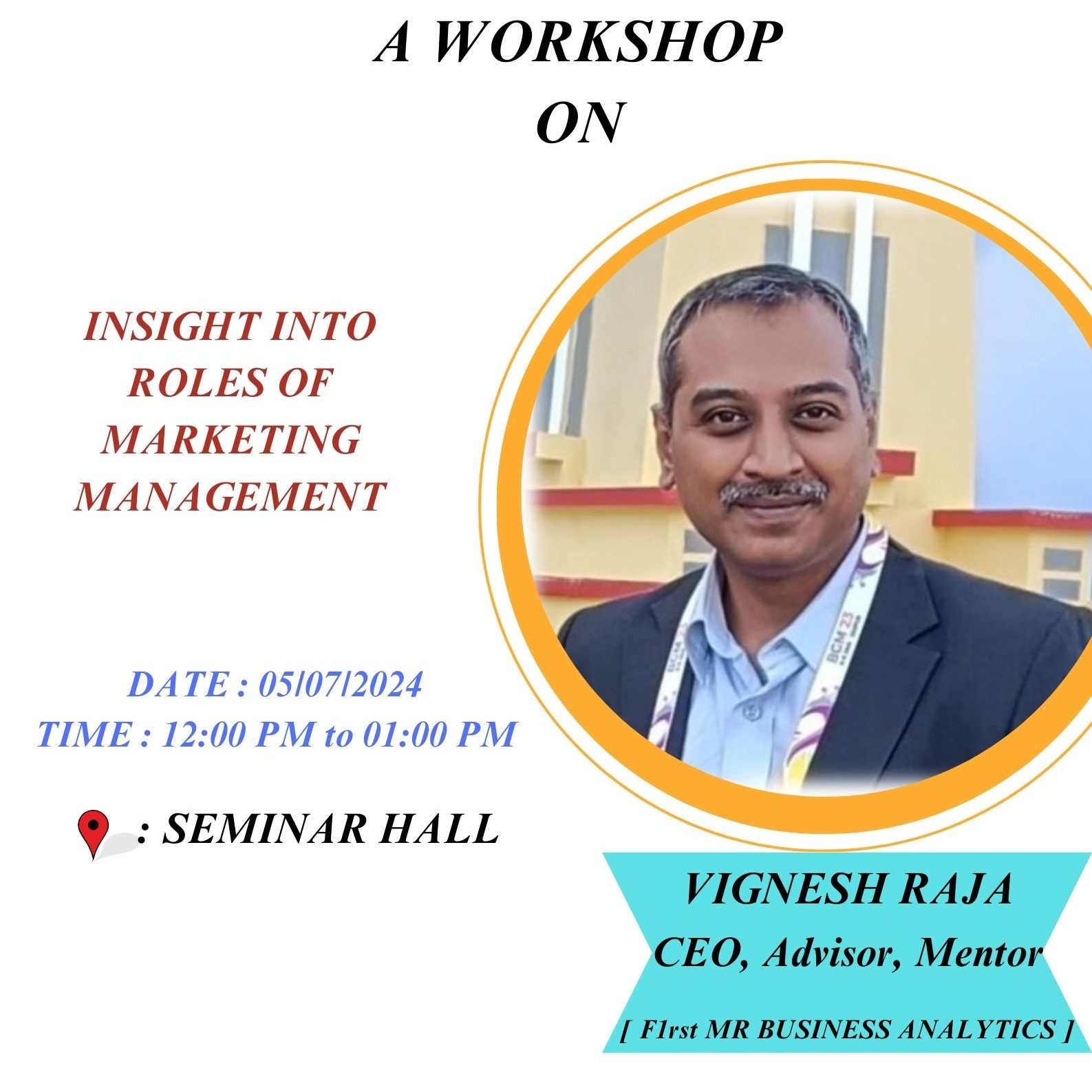 A WORKSHOP
ON

INSIGHT INTO ROLES OF MARKETING MANAGEMENT

DATE : 05/07/2024
TIME : 12:00 PM to 01:00 PM

: SEMINAR HALL

BCM 23

VIGNESH RAJA
CEO, Advisor, Mentor
[ F1rst MR BUSINESS ANALYTICS ]